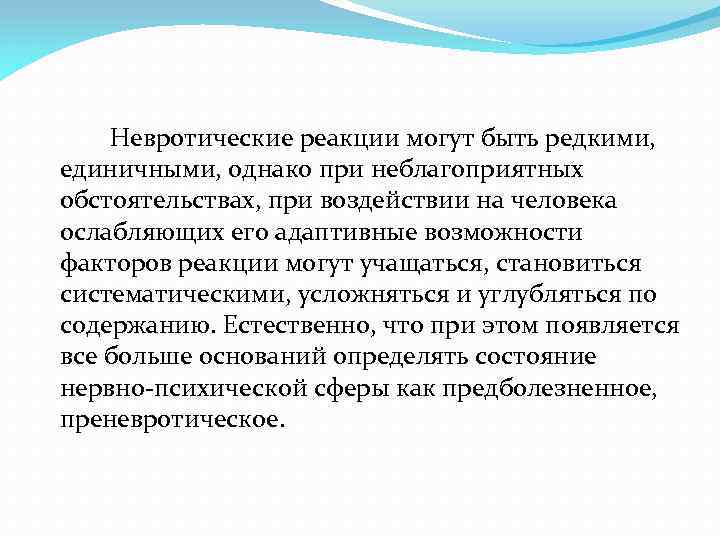 Невротические реакции могут быть редкими, единичными, однако при неблагоприятных обстоятельствах, при воздействии на человека ослабляющих его адаптивные возможности факторов реакции могут учащаться, становиться систематическими, усложняться и углубляться по содержанию. Естественно, что при этом появляется все больше оснований определять состояние нервно-психической сферы как предболезненное, преневротическое.